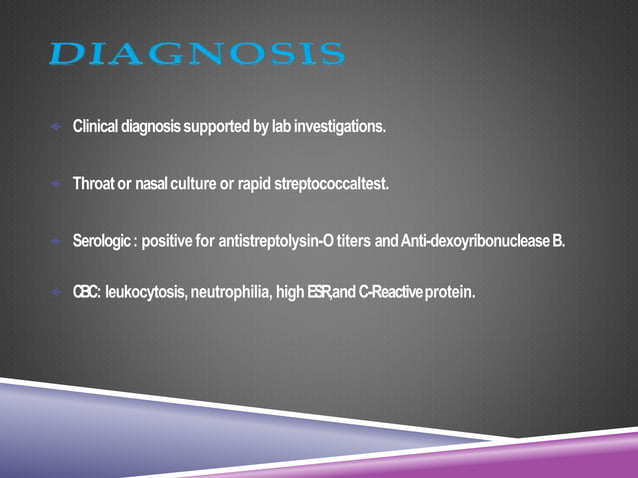 DIAGNOSIS

Clinical diagnosis supported by lab investigations.

Throat or nasal culture or rapid streptococcaltest.

Serologic : positive for antistreptolysin-O titers and Anti-dexoyribonuclease B.

CBC: leukocytosis, neutrophilia, high ESR,and C-Reactive protein.